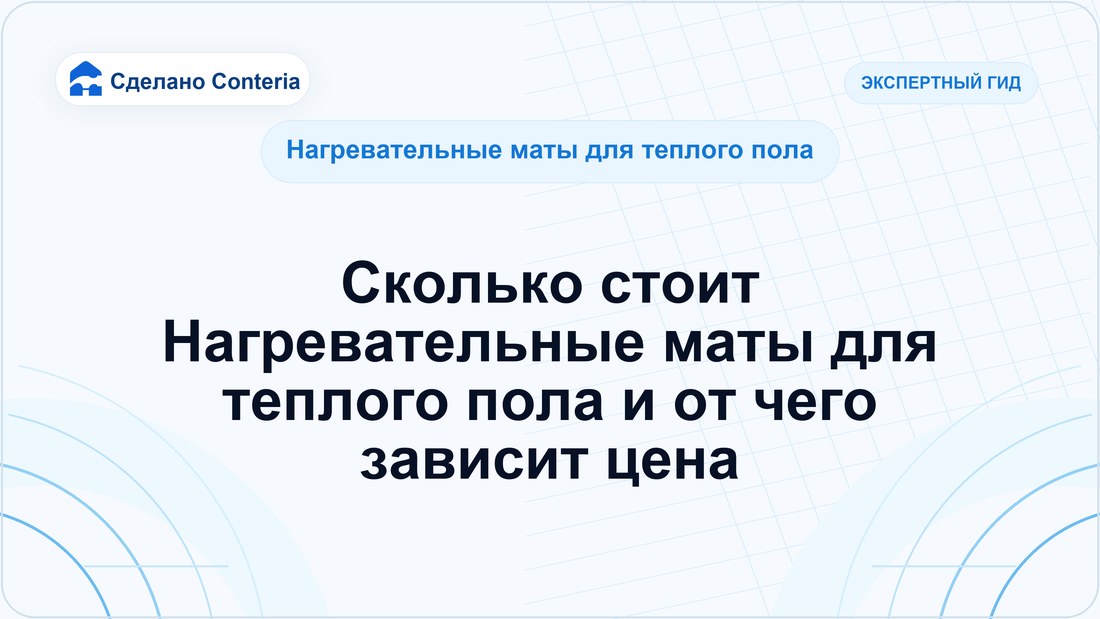 Сделано Conteria

ЭКСПЕРТНЫЙ ГИД

Нагревательные маты для теплого пола

Сколько стоит Нагревательные маты для теплого пола и от чего зависит цена